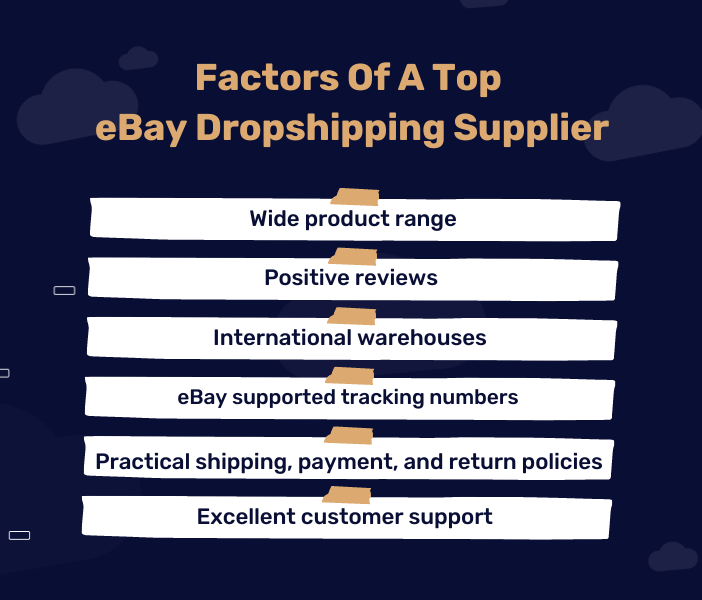 Factors Of A Top
eBay Dropshipping Supplier

Wide product range

Positive reviews

International warehouses

eBay supported tracking numbers

Practical shipping, payment, and return policies

Excellent customer support